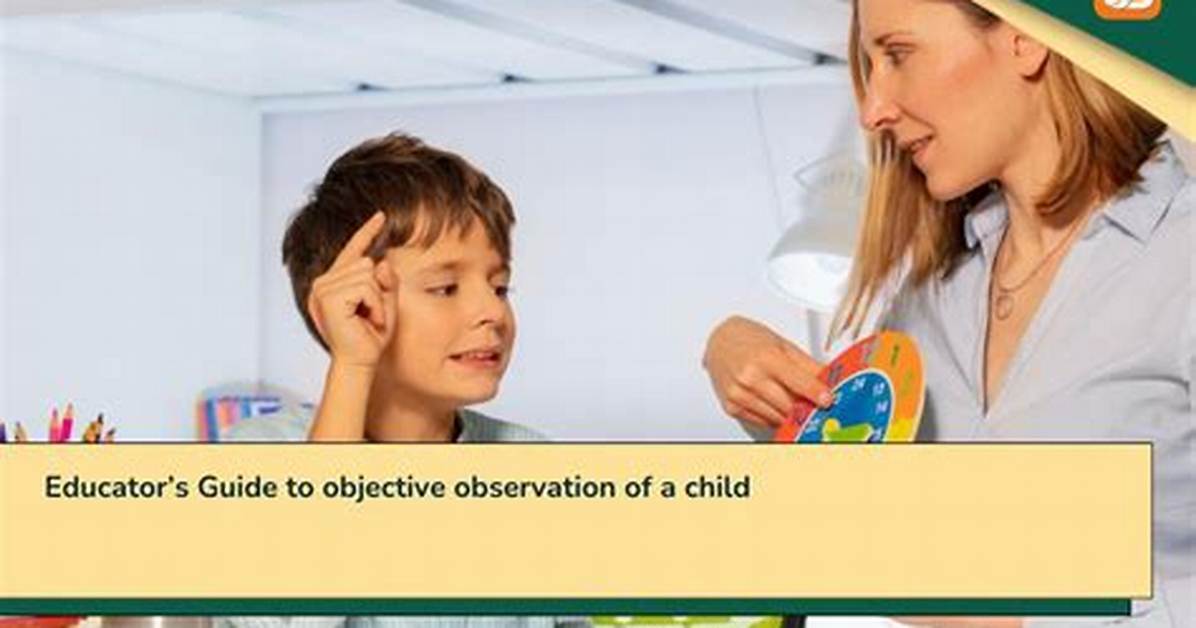 Educator's Guide to objective observation of a child